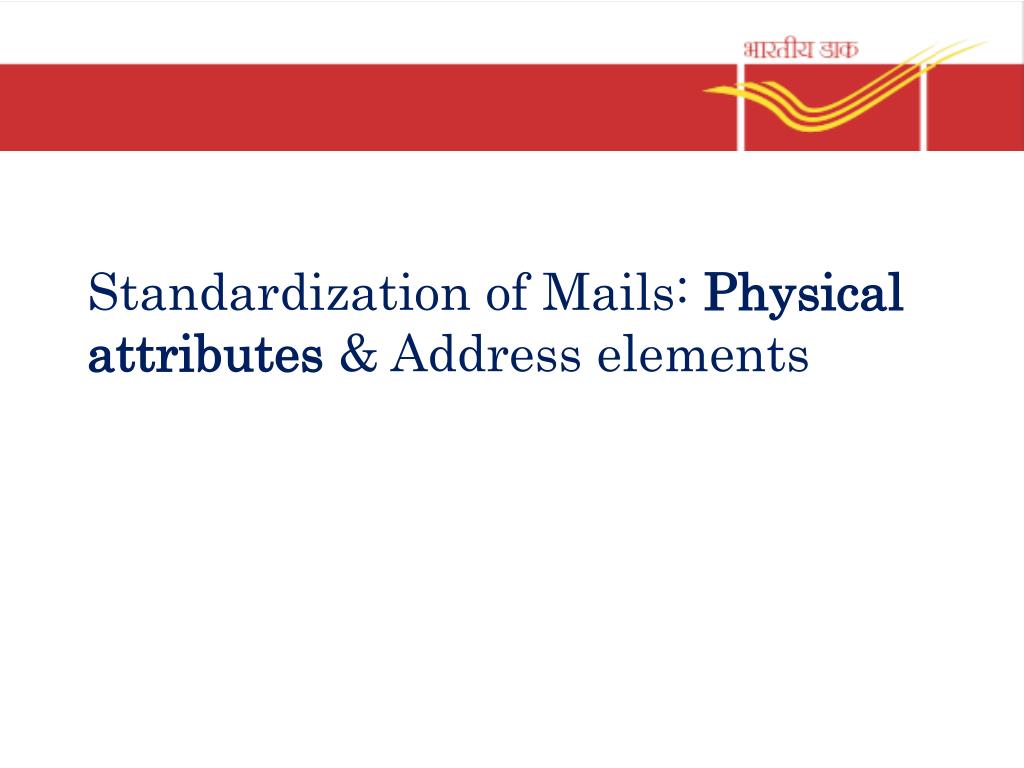 भारतीय डाक

Standardization of Mails: Physical attributes & Address elements